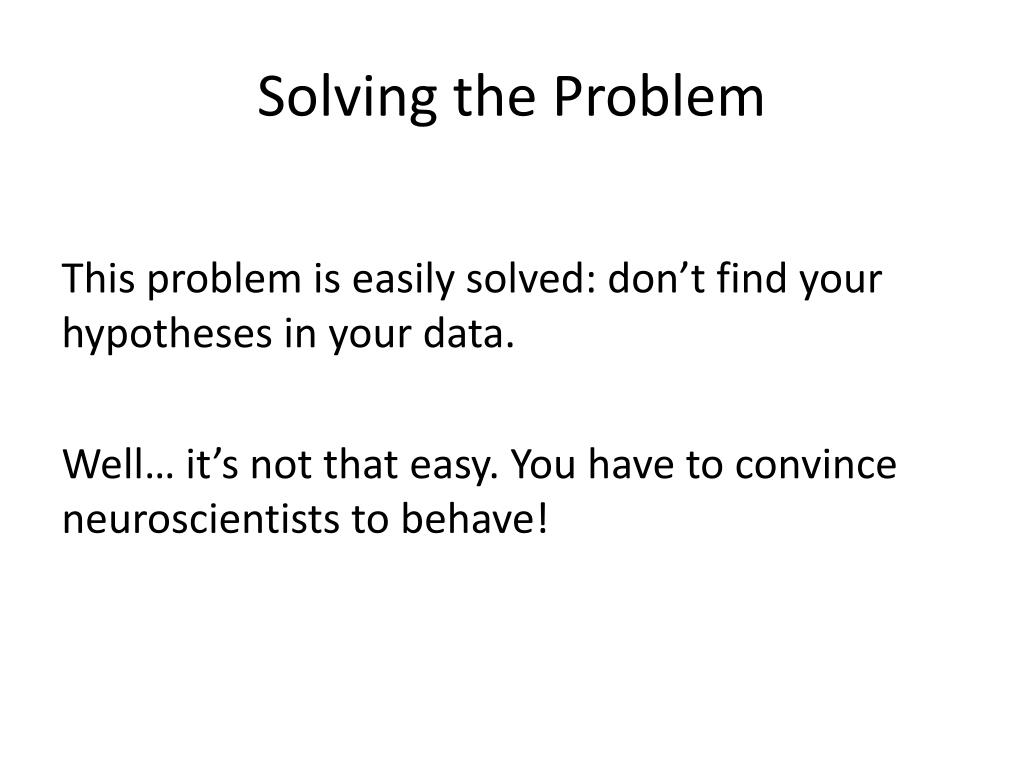 Solving the Problem

This problem is easily solved: don’t find your hypotheses in your data.

Well… it’s not that easy. You have to convince neuroscientists to behave!